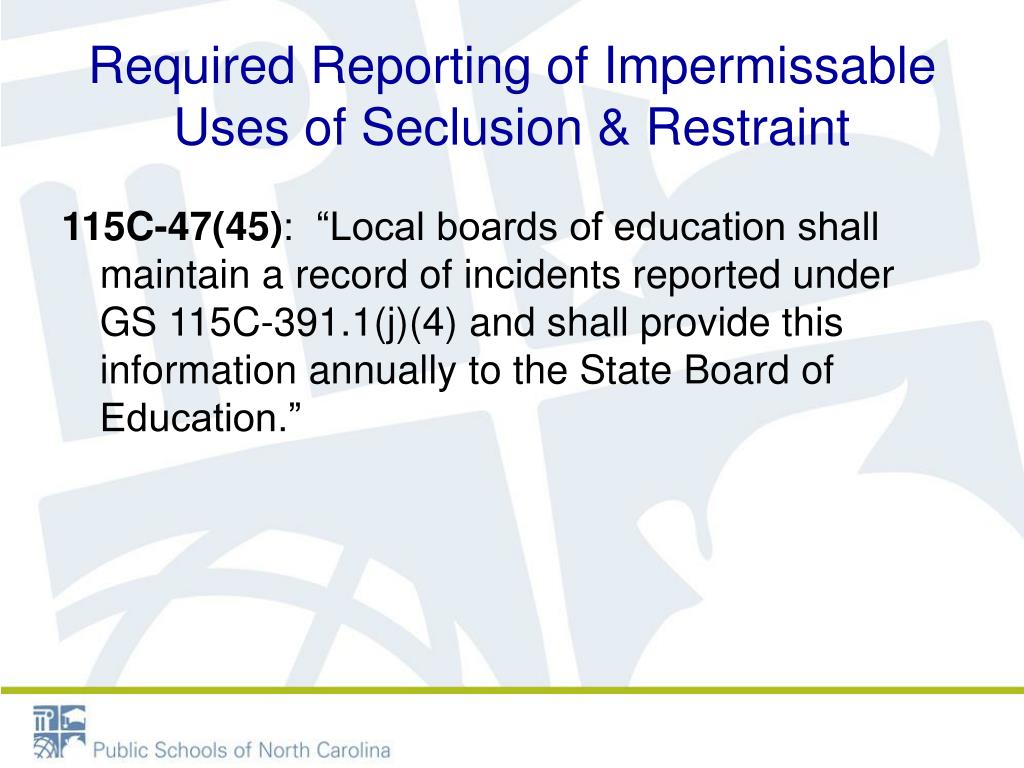 Required Reporting of Impermissable Uses of Seclusion & Restraint

115C-47(45): “Local boards of education shall maintain a record of incidents reported under GS 115C-391.1(j)(4) and shall provide this information annually to the State Board of Education.”

Public Schools of North Carolina